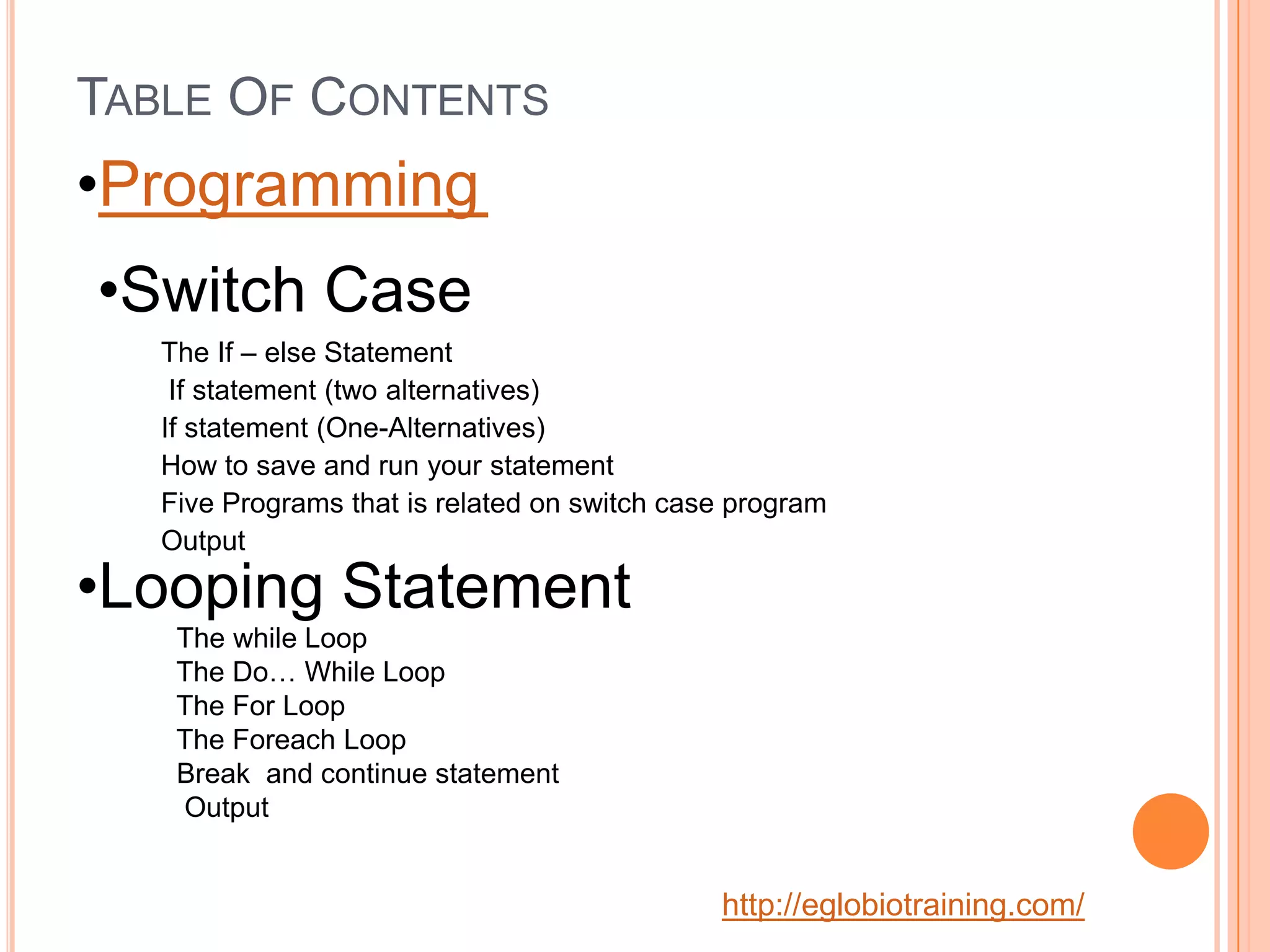 TABLE OF CONTENTS

•Programming

•Switch Case

The If – else Statement
If statement (two alternatives)
If statement (One-Alternatives)
How to save and run your statement
Five Programs that is related on switch case program
Output

•Looping Statement

The while Loop
The Do… While Loop
The For Loop
The Foreach Loop
Break and continue statement
Output

http://eglobiotraining.com/